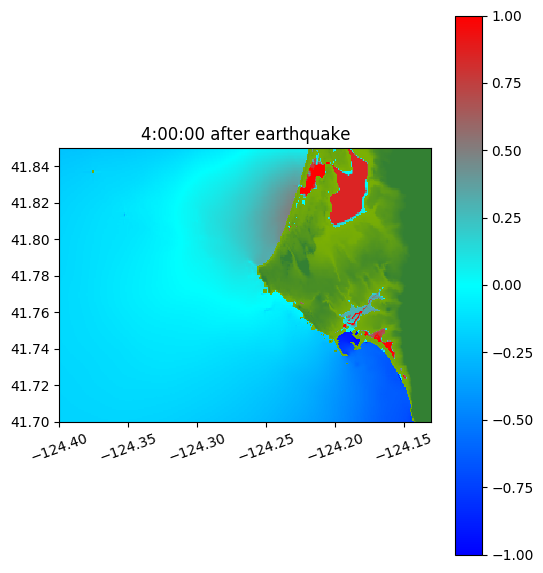 4:00:00 after earthquake

41.84
41.82
41.80
41.78
41.76
41.74
41.72
41.70

−124.40
−124.35
−124.30
−124.25
−124.20
−124.15

1.00
0.75
0.50
0.25
0.00
−0.25
−0.50
−0.75
−1.00